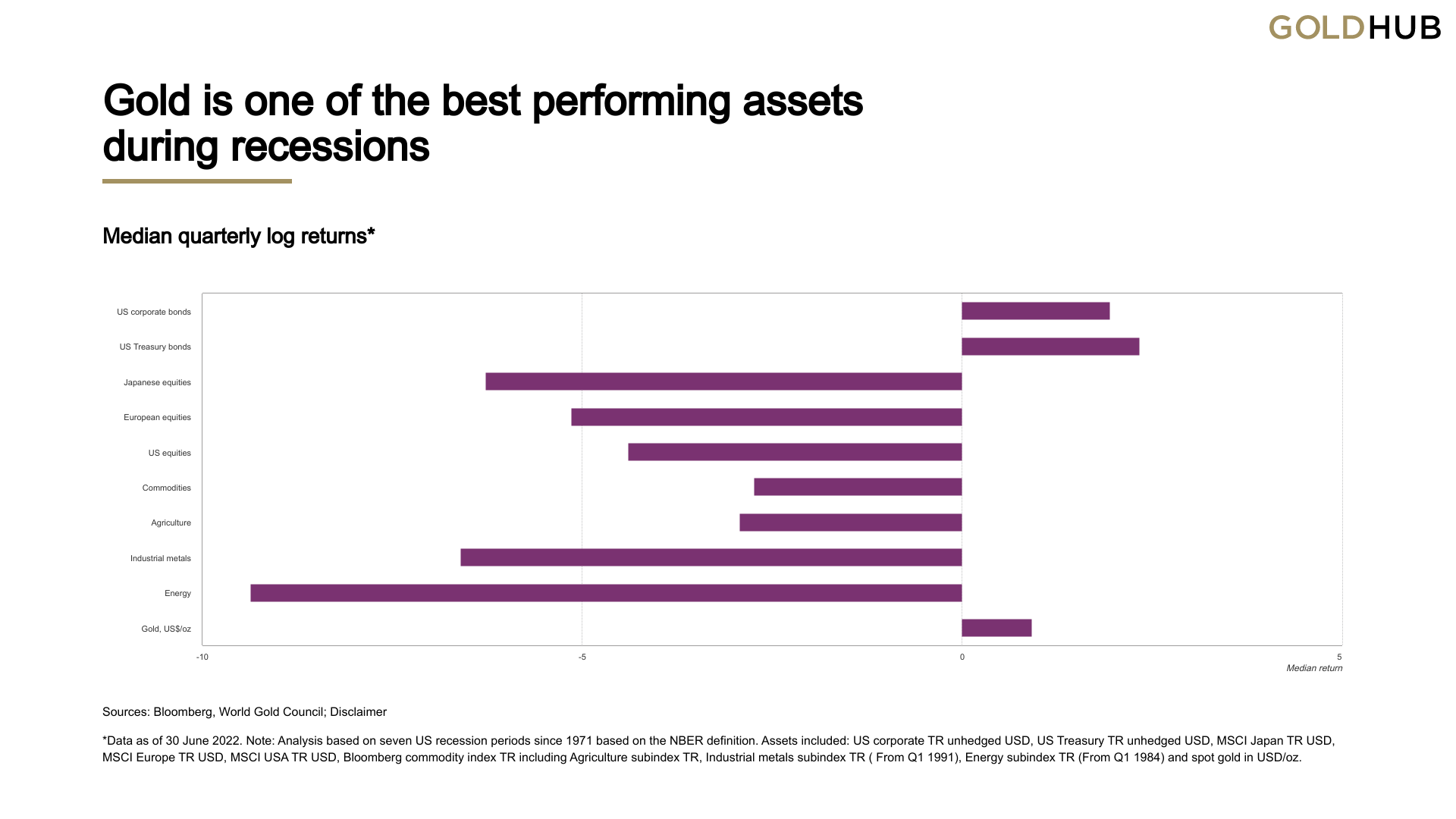 GOLDHUB

Gold is one of the best performing assets during recessions

Median quarterly log returns*

US corporate bonds
US Treasury bonds
Japanese equities
European equities
US equities
Commodities
Agriculture
Industrial metals
Energy
Gold, US$/oz

-10
-5
0
5
Median return

Sources: Bloomberg, World Gold Council; Disclaimer

*Data as of 30 June 2022. Note: Analysis based on seven US recession periods since 1971 based on the NBER definition. Assets included: US corporate TR unhedged USD, US Treasury TR unhedged USD, MSCI Japan TR USD, MSCI Europe TR USD, MSCI USA TR USD, Bloomberg commodity index TR including Agriculture subindex TR, Industrial metals subindex TR ( From Q1 1991), Energy subindex TR (From Q1 1984) and spot gold in USD/oz.